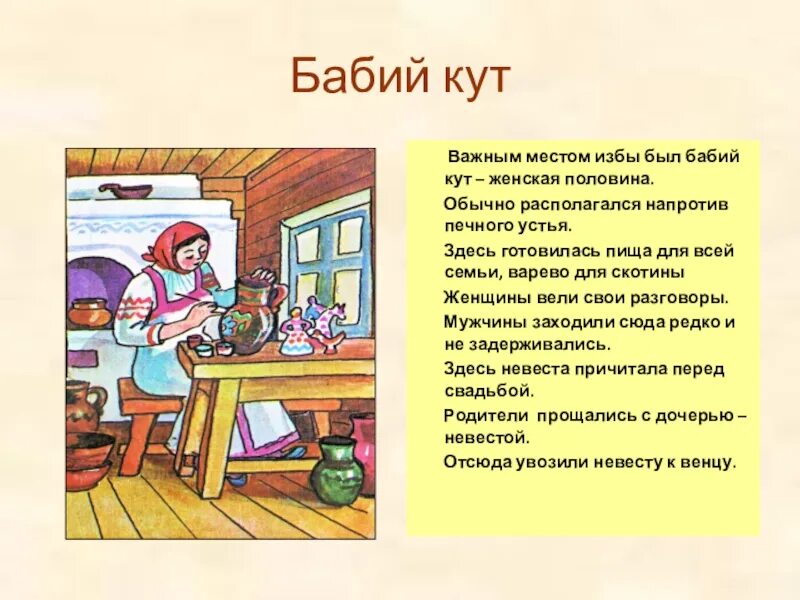 Бабий кут

Важным местом избы был бабий кут – женская половина.

Обычно располагался напротив печного устья.

Здесь готовилась пища для всей семьи, варево для скотины

Женщины вели свои разговоры.

Мужчины заходили сюда редко и не задерживались.

Здесь невеста причитала перед свадьбой.

Родители прощались с дочерью – невестой.

Отсюда увозили невесту к венцу.